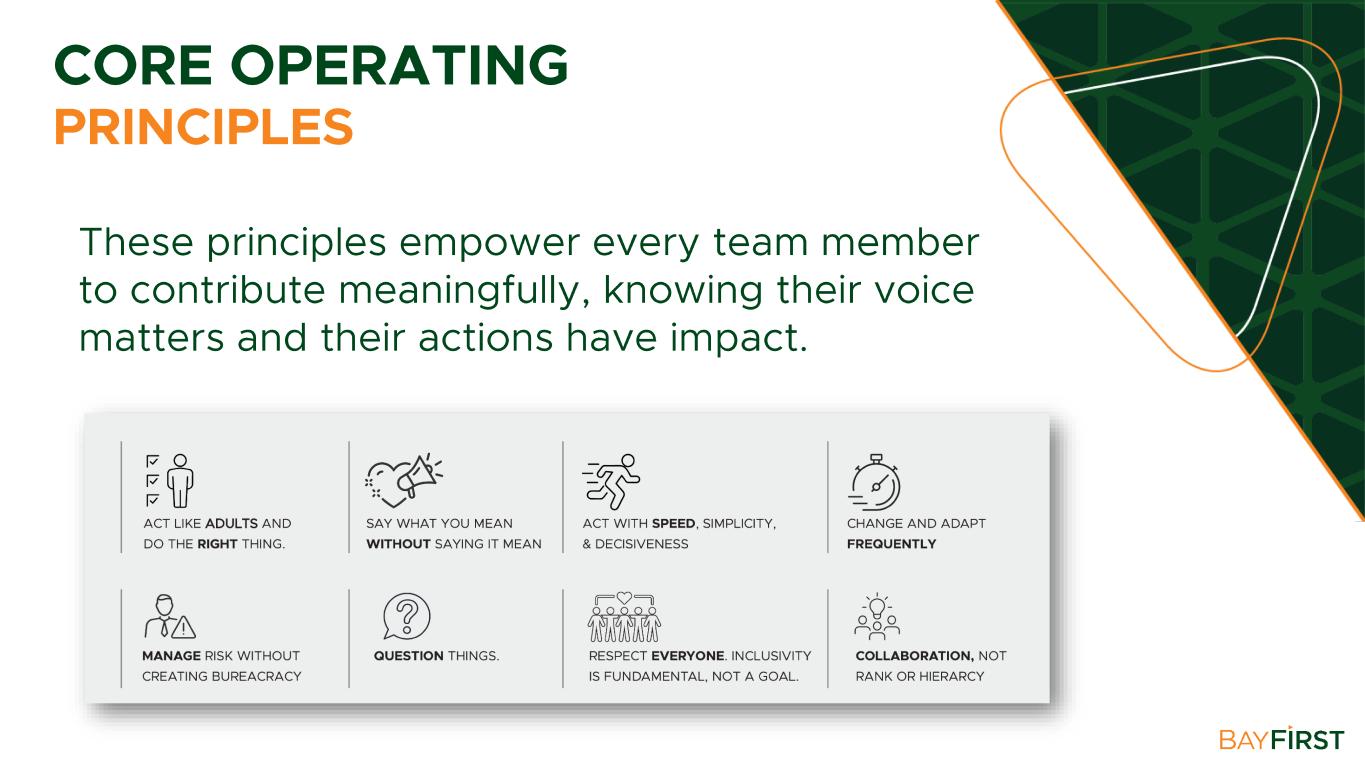 CORE OPERATING
PRINCIPLES

These principles empower every team member to contribute meaningfully, knowing their voice matters and their actions have impact.

ACT LIKE ADULTS AND DO THE RIGHT THING.

SAY WHAT YOU MEAN WITHOUT SAYING IT MEAN

ACT WITH SPEED, SIMPLICITY, & DECISIVENESS

CHANGE AND ADAPT FREQUENTLY

MANAGE RISK WITHOUT CREATING BUREACRACY

QUESTION THINGS.

RESPECT EVERYONE. INCLUSIVITY IS FUNDAMENTAL, NOT A GOAL.

COLLABORATION, NOT RANK OR HIERARCY

BAYFIRST